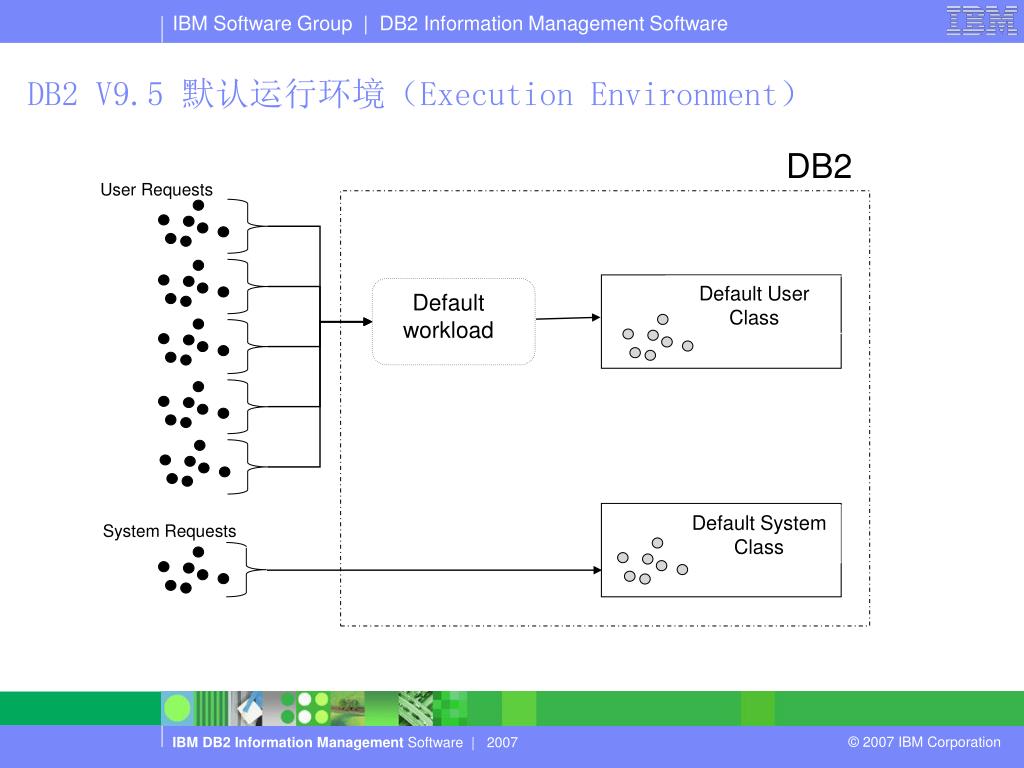 IBM Software Group | DB2 Information Management Software

IBM

DB2 V9.5 默认运行环境（Execution Environment）

DB2

User Requests

Default workload

Default User Class

System Requests

Default System Class

IBM DB2 Information Management Software | 2007

© 2007 IBM Corporation